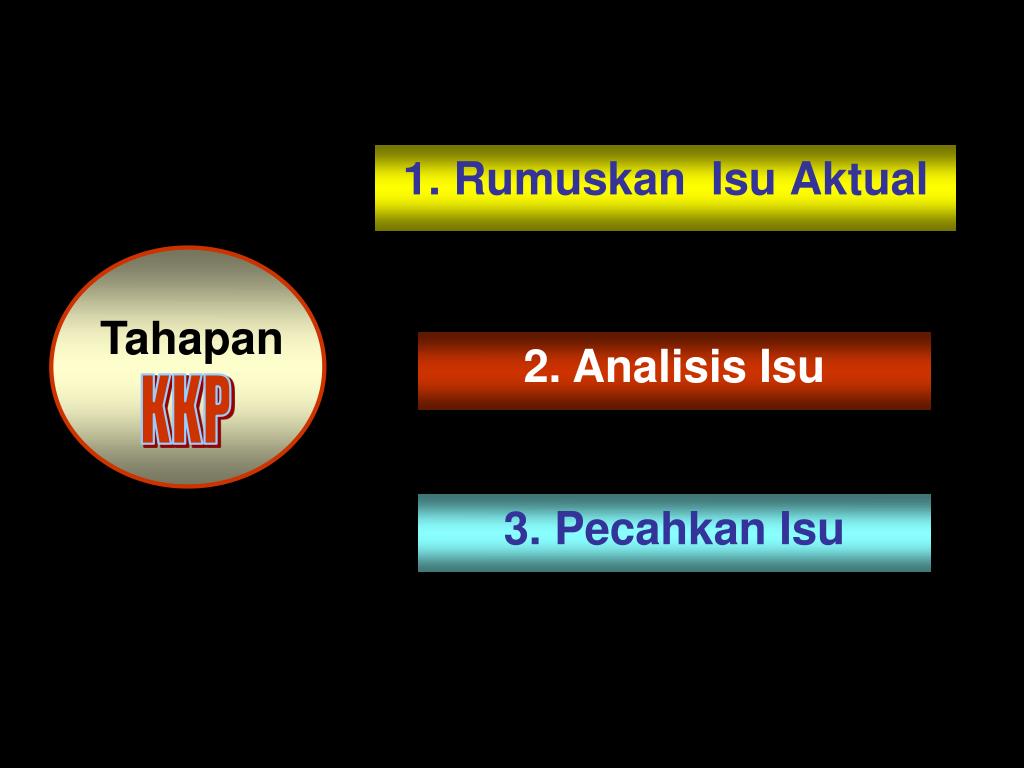 Tahapan
KKP

1. Rumuskan Isu Aktual

2. Analisis Isu

3. Pecahkan Isu